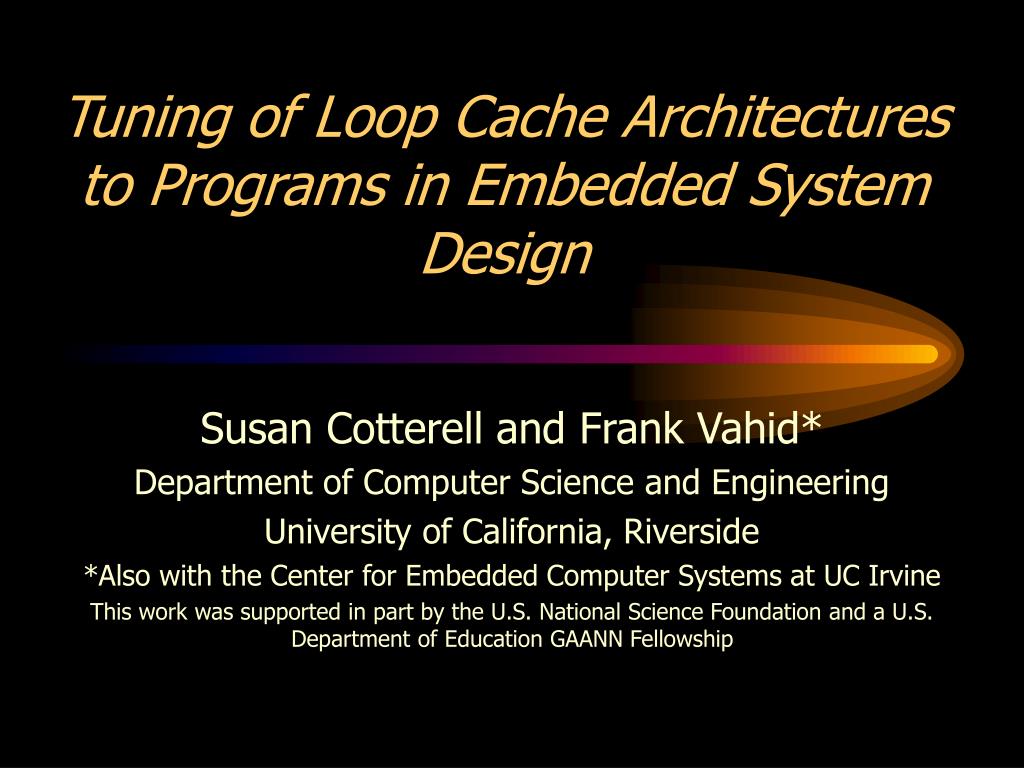 Tuning of Loop Cache Architectures to Programs in Embedded System Design

Susan Cotterell and Frank Vahid*

Department of Computer Science and Engineering

University of California, Riverside

*Also with the Center for Embedded Computer Systems at UC Irvine

This work was supported in part by the U.S. National Science Foundation and a U.S. Department of Education GAANN Fellowship